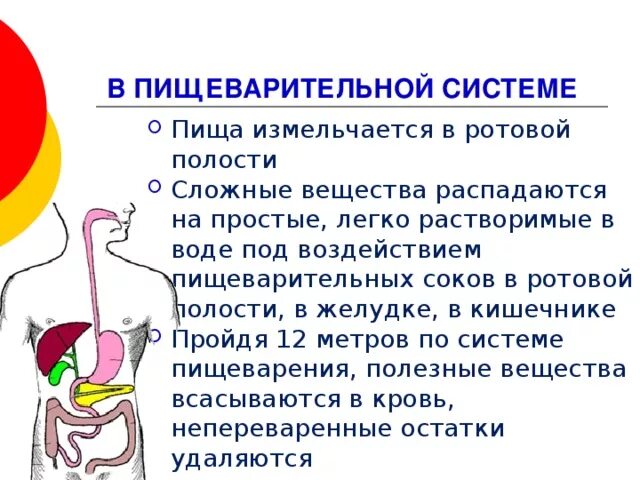 В ПИЩЕВАРИТЕЛЬНОЙ СИСТЕМЕ

Пища измельчается в ротовой полости

Сложные вещества распадаются на простые, легко растворимые в воде под воздействием пищеварительных соков в ротовой полости, в желудке, в кишечнике

Пройдя 12 метров по системе пищеварения, полезные вещества всасываются в кровь, непереваренные остатки удаляются